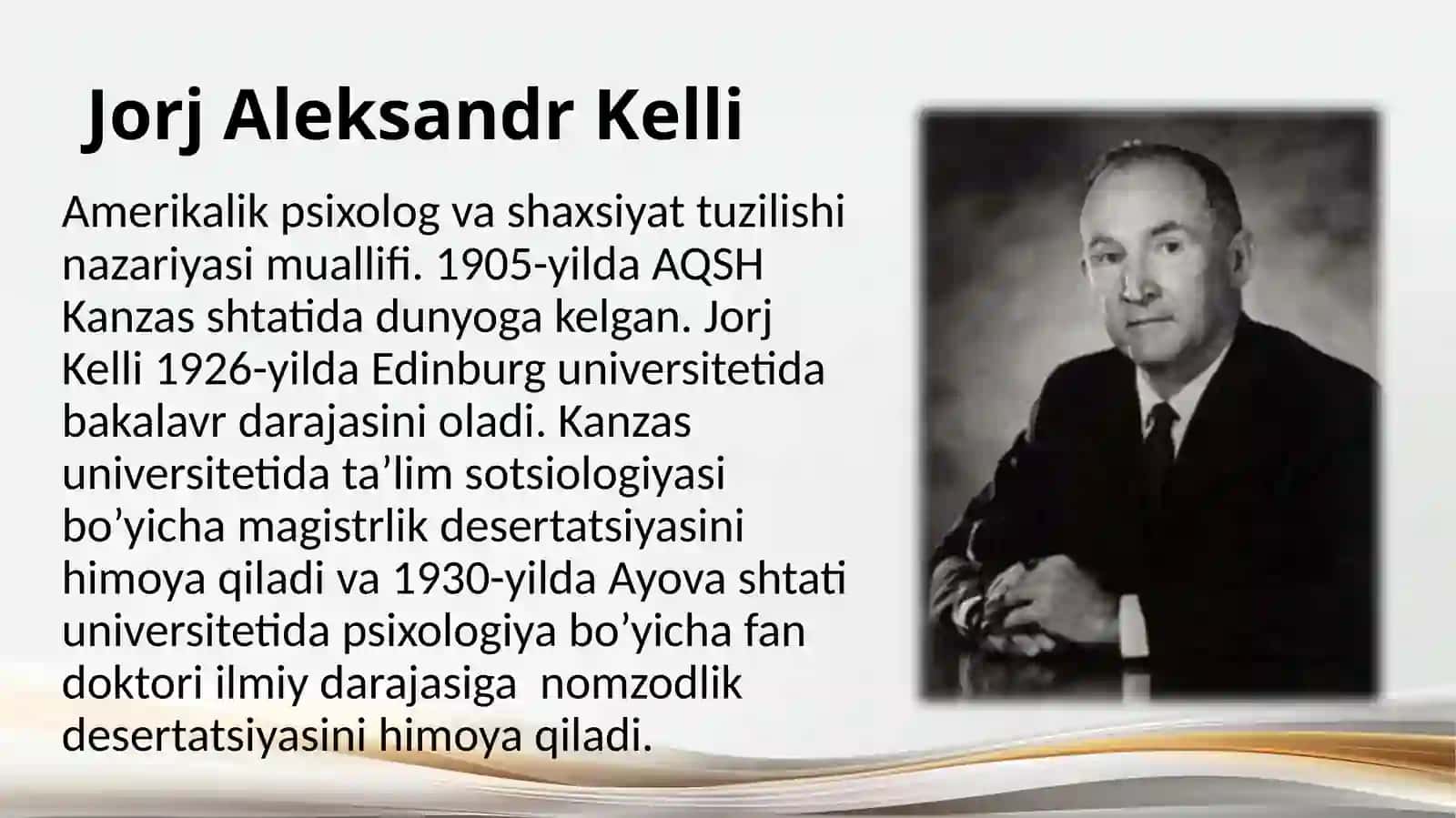 Jorj Aleksandr Kelli

Amerikalik psixolog va shaxsiyat tuzilishi nazariyasi muallifi. 1905-yilda AQSH Kanzas shtatida dunyoga kelgan. Jorj Kelli 1926-yilda Edinburg universitetida bakalavr darajasini oladi. Kanzas universitetida ta’lim sotsiologiyasi bo’yicha magistrlik desertatsiyasini himoya qiladi va 1930-yilda Ayova shtati universitetida psixologiya bo’yicha fan doktori ilmiy darajasiga  nomzodlik desertatsiyasini himoya qiladi.